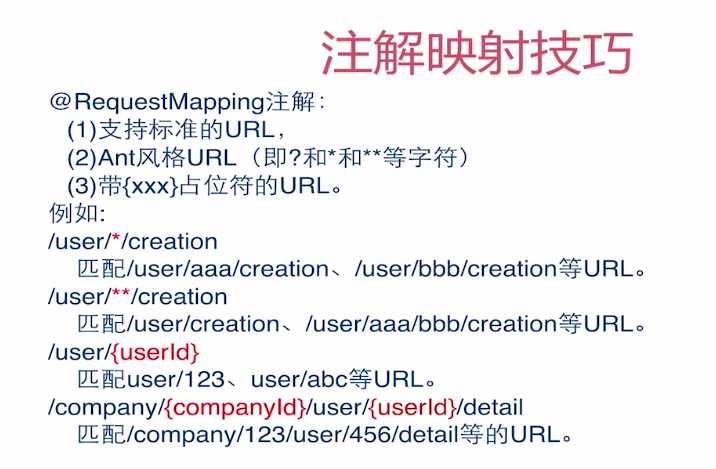 注解映射技巧

@RequestMapping注解:
(1)支持标准的URL,
(2)Ant风格URL(即?和*和**等字符)
(3)带{xxx}占位符的URL。
例如:
/user/*/creation
匹配/user/aaa/creation、/user/bbb/creation等URL。
/user/**/creation
匹配/user/creation、/user/aaa/bbb/creation等URL。
/user/{userId}
匹配user/123、user/abc等URL。
/company/{companyId}/user/{userId}/detail
匹配/company/123/user/456/detail等的URL。